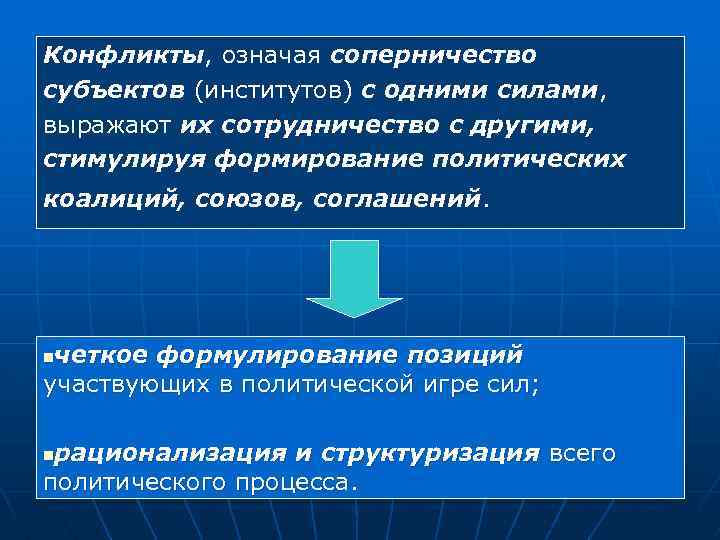 Конфликты, означая соперничество субъектов (институтов) с одними силами, выражают их сотрудничество с другими, стимулируя формирование политических коалиций, союзов, соглашений.

▪четкое формулирование позиций участвующих в политической игре сил;

▪рационализация и структуризация всего политического процесса.